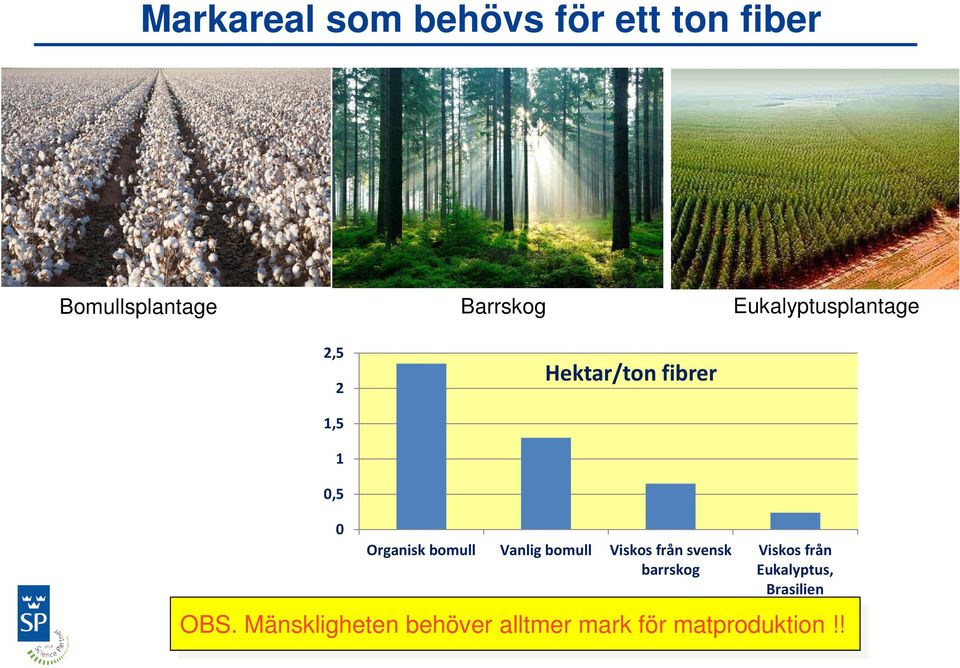 Markareal som behövs för ett ton fiber

Bomullsplantage

Barrskog

Eukalyptusplantage

Hektar/ton fibrer

2,5
2
1,5
1
0,5
0

Organisk bomull
Vanlig bomull
Viskos från svensk barrskog
Viskos från Eukalyptus, Brasilien

SP

OBS. Mänskligheten behöver alltmer mark för matproduktion !!